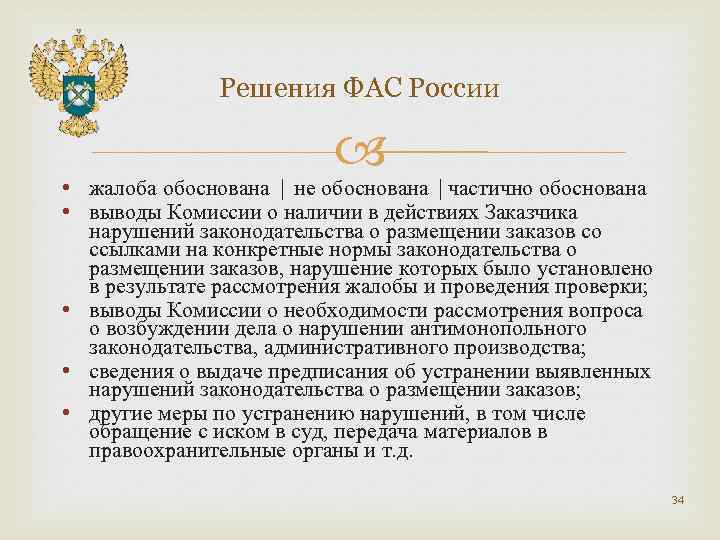 Решения ФАС России

• жалоба обоснована | не обоснована | частично обоснована
• выводы Комиссии о наличии в действиях Заказчика нарушений законодательства о размещении заказов со ссылками на конкретные нормы законодательства о размещении заказов, нарушение которых было установлено в результате рассмотрения жалобы и проведения проверки;
• выводы Комиссии о необходимости рассмотрения вопроса о возбуждении дела о нарушении антимонопольного законодательства, административного производства;
• сведения о выдаче предписания об устранении выявленных нарушений законодательства о размещении заказов;
• другие меры по устранению нарушений, в том числе обращение с иском в суд, передача материалов в правоохранительные органы и т.д.

34